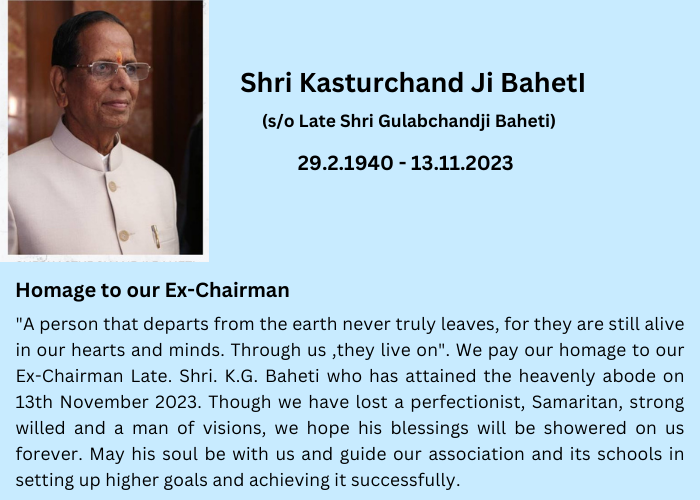 Shri Kasturchand Ji BahetI

(s/o Late Shri Gulabchandji Baheti)

29.2.1940 - 13.11.2023

Homage to our Ex-Chairman

"A person that departs from the earth never truly leaves, for they are still alive in our hearts and minds. Through us ,they live on". We pay our homage to our Ex-Chairman Late. Shri. K.G. Baheti who has attained the heavenly abode on 13th November 2023. Though we have lost a perfectionist, Samaritan, strong willed and a man of visions, we hope his blessings will be showered on us forever. May his soul be with us and guide our association and its schools in setting up higher goals and achieving it successfully.